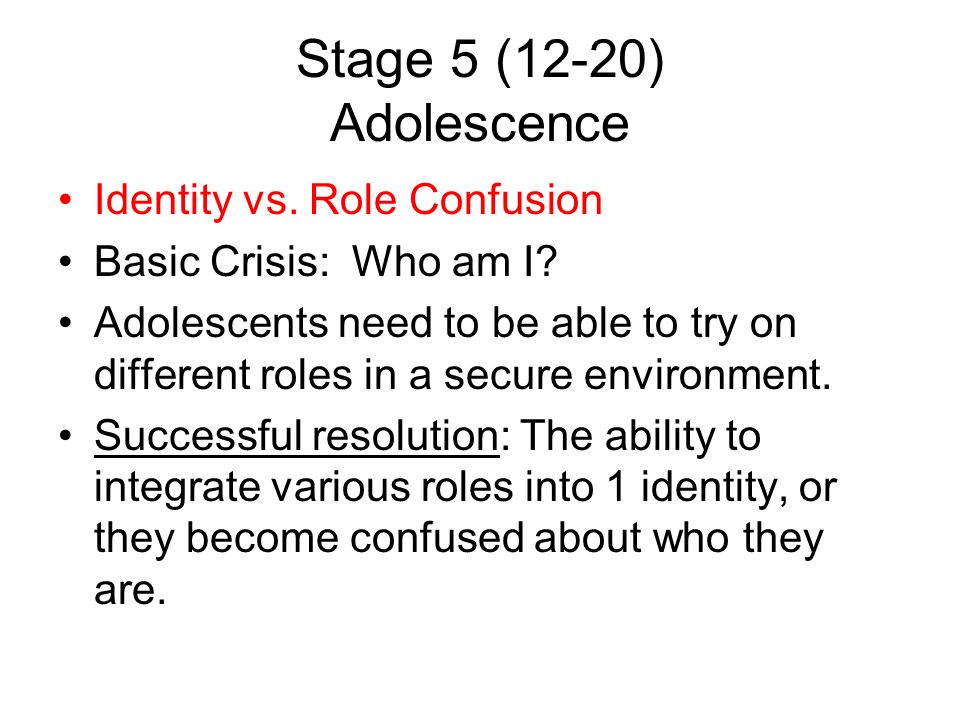 Stage 5 (12-20)
Adolescence

• Identity vs. Role Confusion
• Basic Crisis: Who am I?
• Adolescents need to be able to try on different roles in a secure environment.
• Successful resolution: The ability to integrate various roles into 1 identity, or they become confused about who they are.